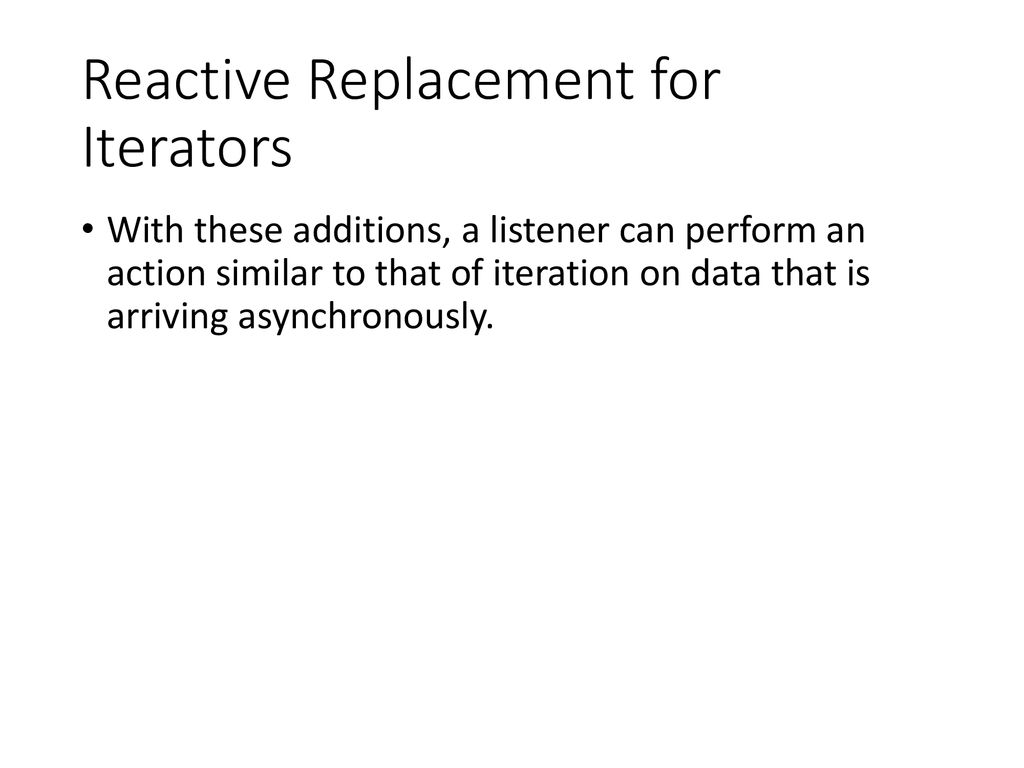 Reactive Replacement for Iterators

• With these additions, a listener can perform an action similar to that of iteration on data that is arriving asynchronously.